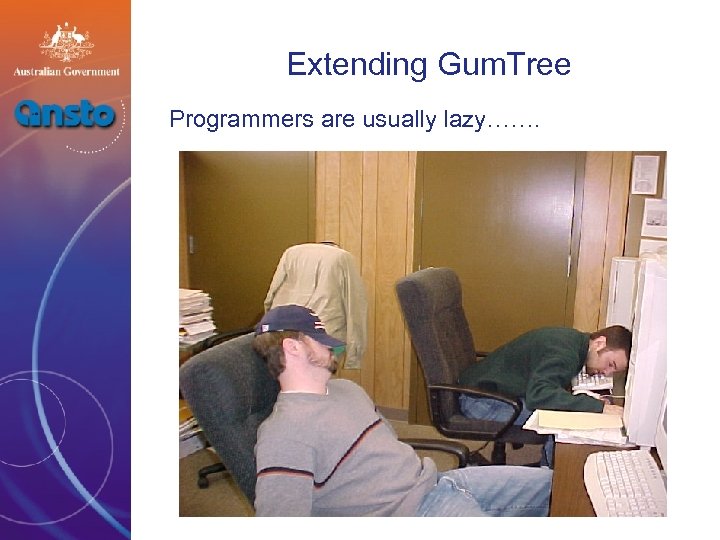 Australian Government

ansto

Extending GumTree

Programmers are usually lazy…….